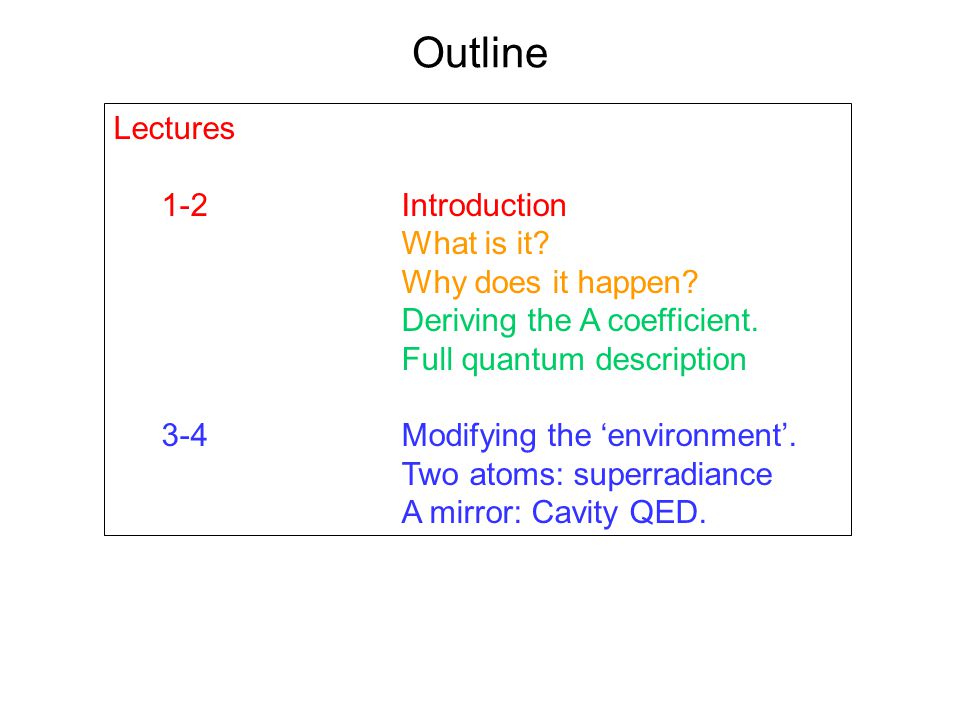 Outline

Lectures

1-2 Introduction
What is it?
Why does it happen?
Deriving the A coefficient.
Full quantum description

3-4 Modifying the ‘environment’.
Two atoms: superradiance
A mirror: Cavity QED.